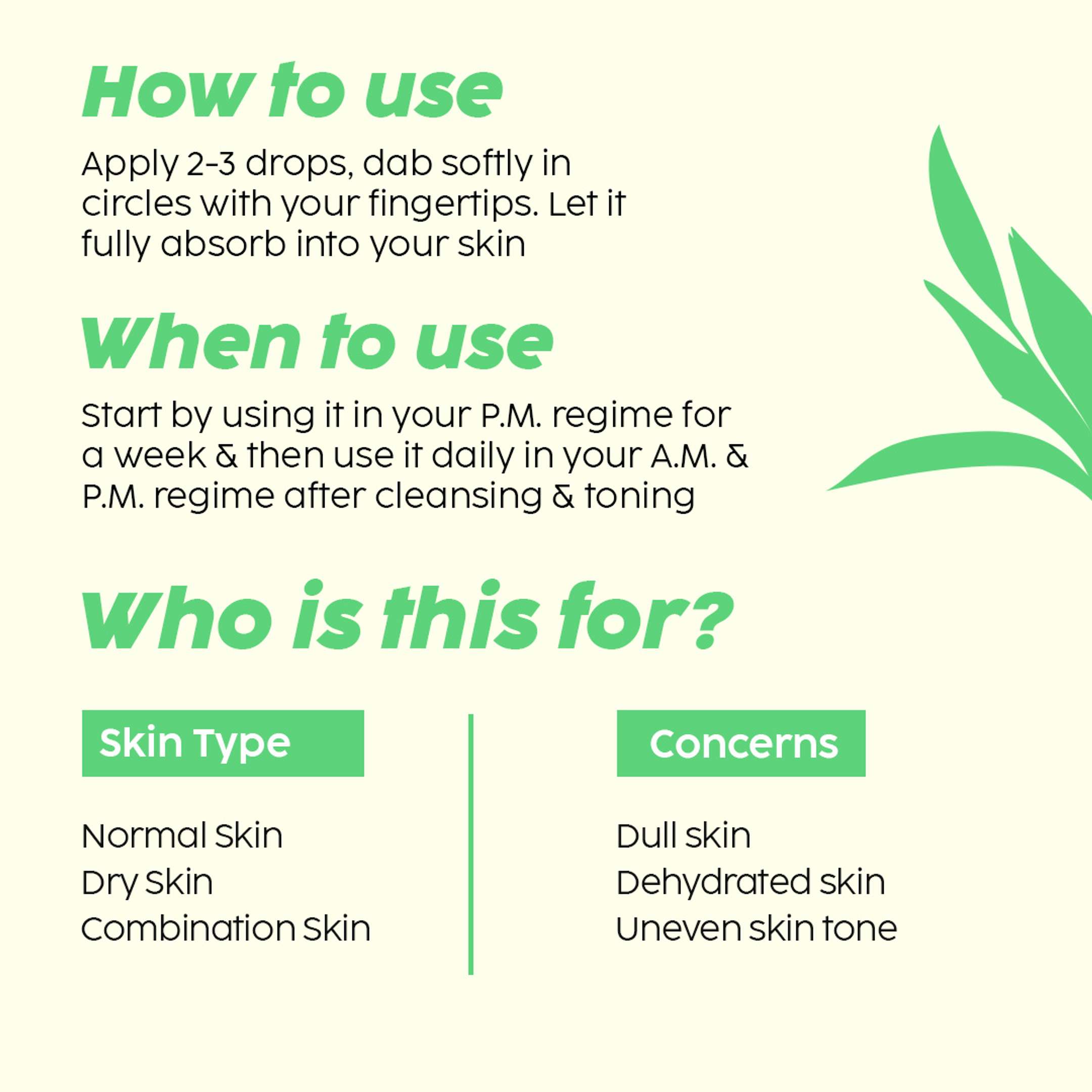 How to use

Apply 2-3 drops, dab softly in circles with your fingertips. Let it fully absorb into your skin

When to use

Start by using it in your P.M. regime for a week & then use it daily in your A.M. & P.M. regime after cleansing & toning

Who is this for?

Skin Type

Normal Skin
Dry Skin
Combination Skin

Concerns

Dull skin
Dehydrated skin
Uneven skin tone